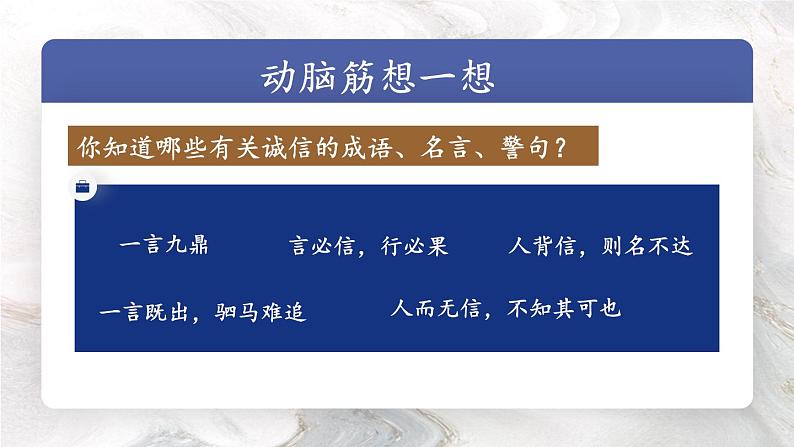 动脑筋想一想

你知道哪些有关诚信的成语、名言、警句？

一言九鼎

言必信，行必果

人背信，则名不达

一言既出，驷马难追

人而无信，不知其可也